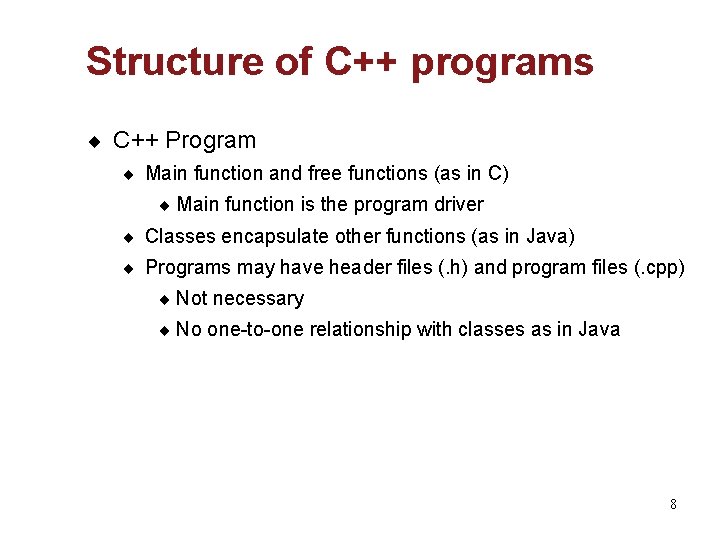 Structure of C++ programs

◆ C++ Program

◆ Main function and free functions (as in C)

◆ Main function is the program driver

◆ Classes encapsulate other functions (as in Java)

◆ Programs may have header files (.h) and program files (.cpp)

◆ Not necessary

◆ No one-to-one relationship with classes as in Java

8